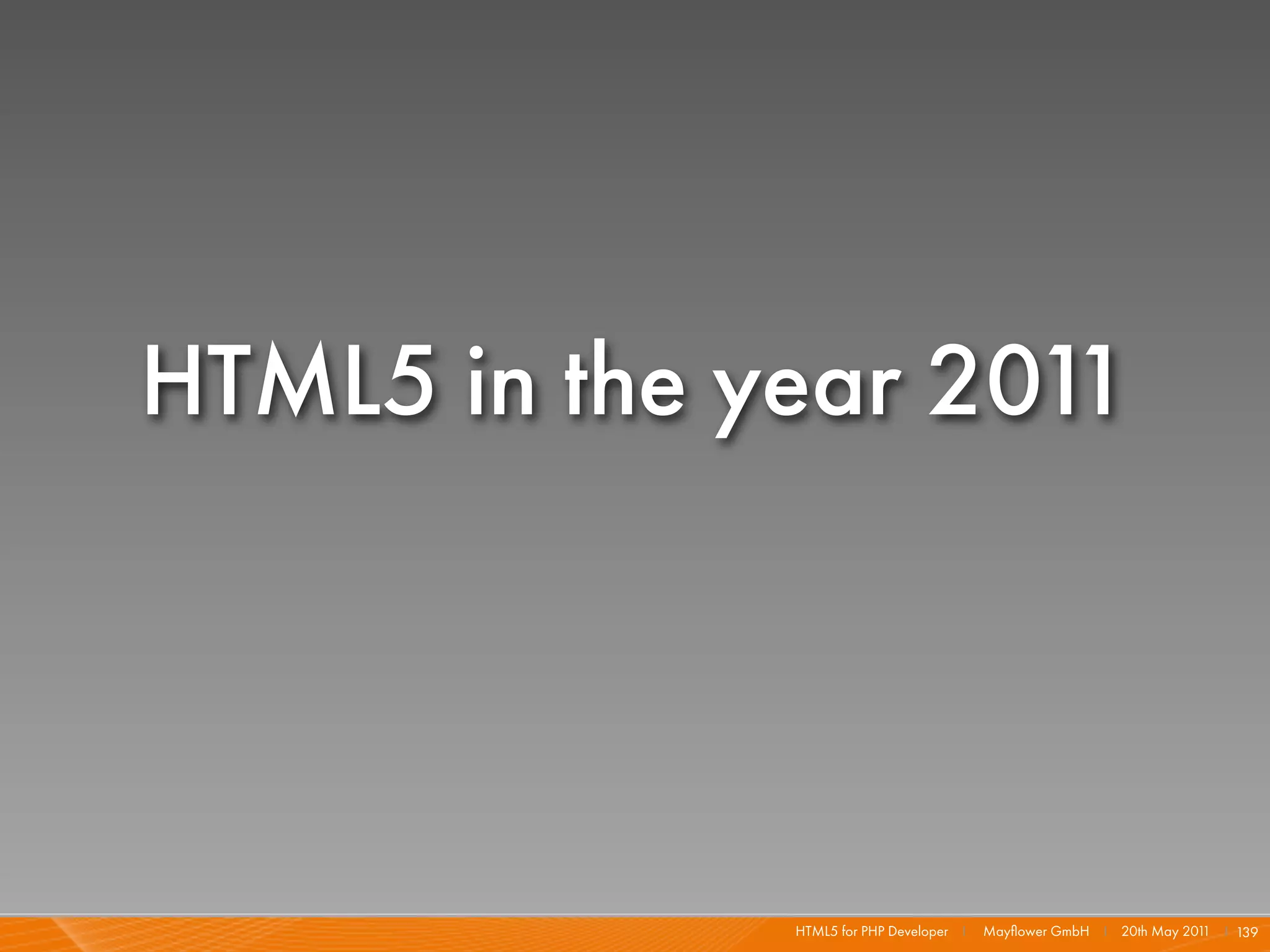 HTML5 in the year 2011

HTML5 for PHP Developer | Mayflower GmbH | 20th May 2011 | 139